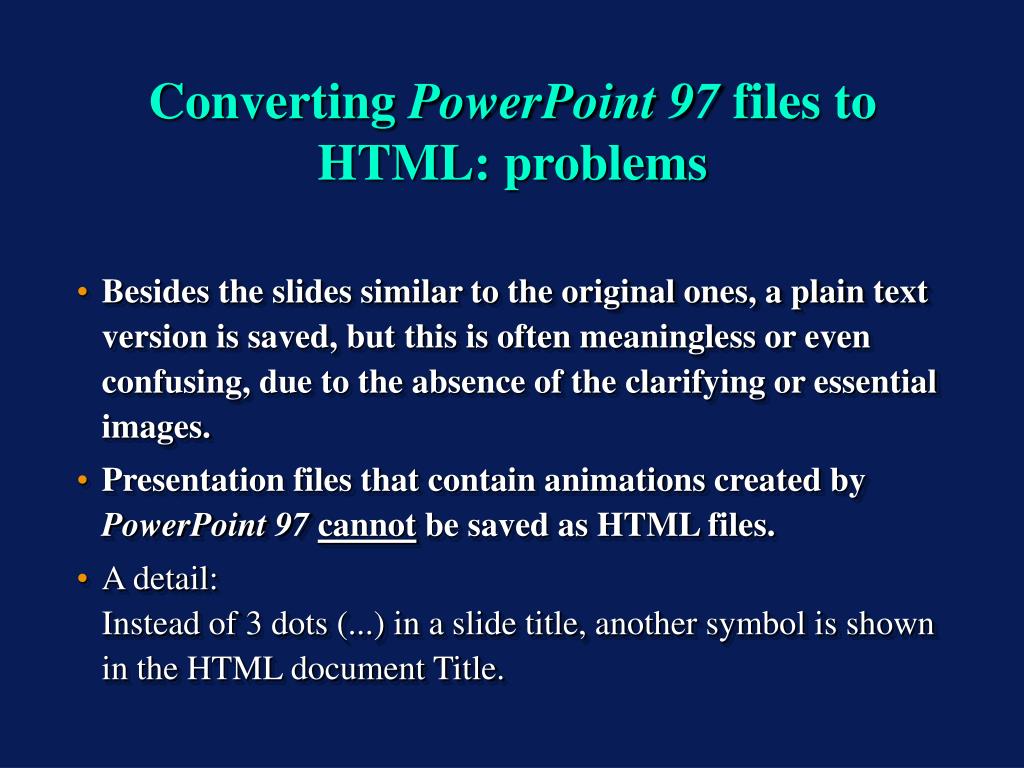 Converting PowerPoint 97 files to HTML: problems

• Besides the slides similar to the original ones, a plain text version is saved, but this is often meaningless or even confusing, due to the absence of the clarifying or essential images.

• Presentation files that contain animations created by PowerPoint 97 cannot be saved as HTML files.

• A detail:
Instead of 3 dots (...) in a slide title, another symbol is shown in the HTML document Title.